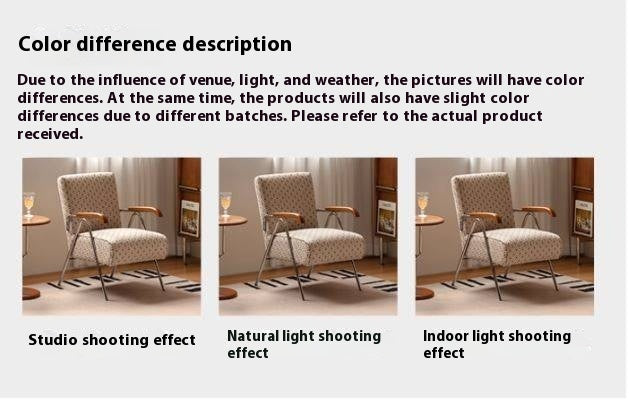 Color difference description

Due to the influence of venue, light, and weather, the pictures will have color differences. At the same time, the products will also have slight color differences due to different batches. Please refer to the actual product received.

Studio shooting effect

Natural light shooting effect

Indoor light shooting effect